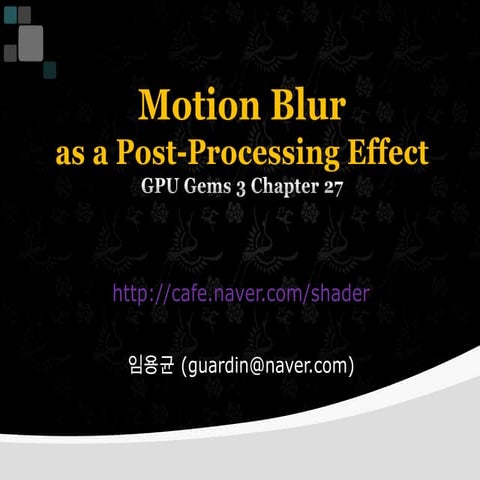 Motion Blur
as a Post-Processing Effect
GPU Gems 3 Chapter 27

http://cafe.naver.com/shader

임용균 (guardin@naver.com)